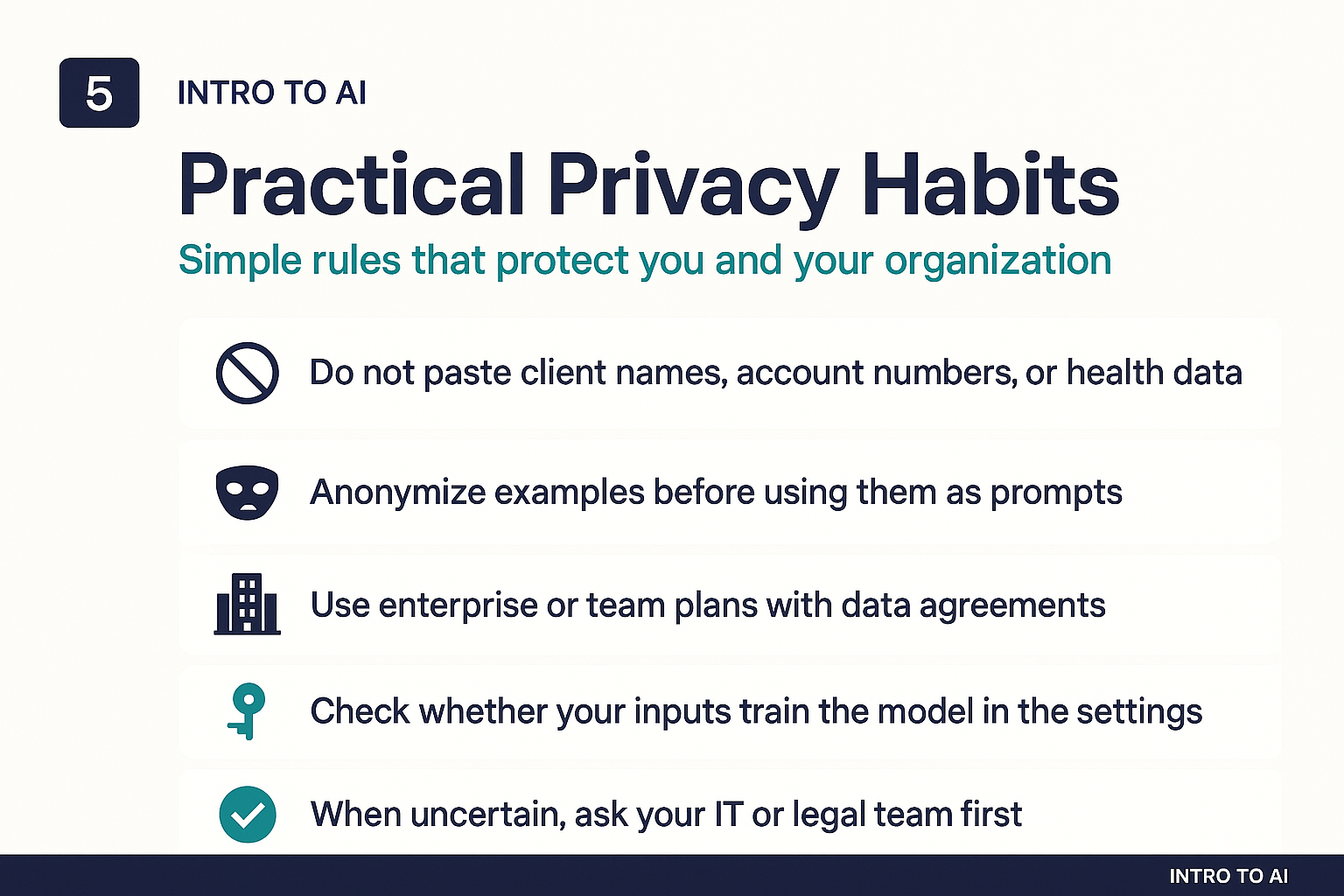 5

INTRO TO AI

Practical Privacy Habits

Simple rules that protect you and your organization

Do not paste client names, account numbers, or health data

Anonymize examples before using them as prompts

Use enterprise or team plans with data agreements

Check whether your inputs train the model in the settings

When uncertain, ask your IT or legal team first

INTRO TO AI